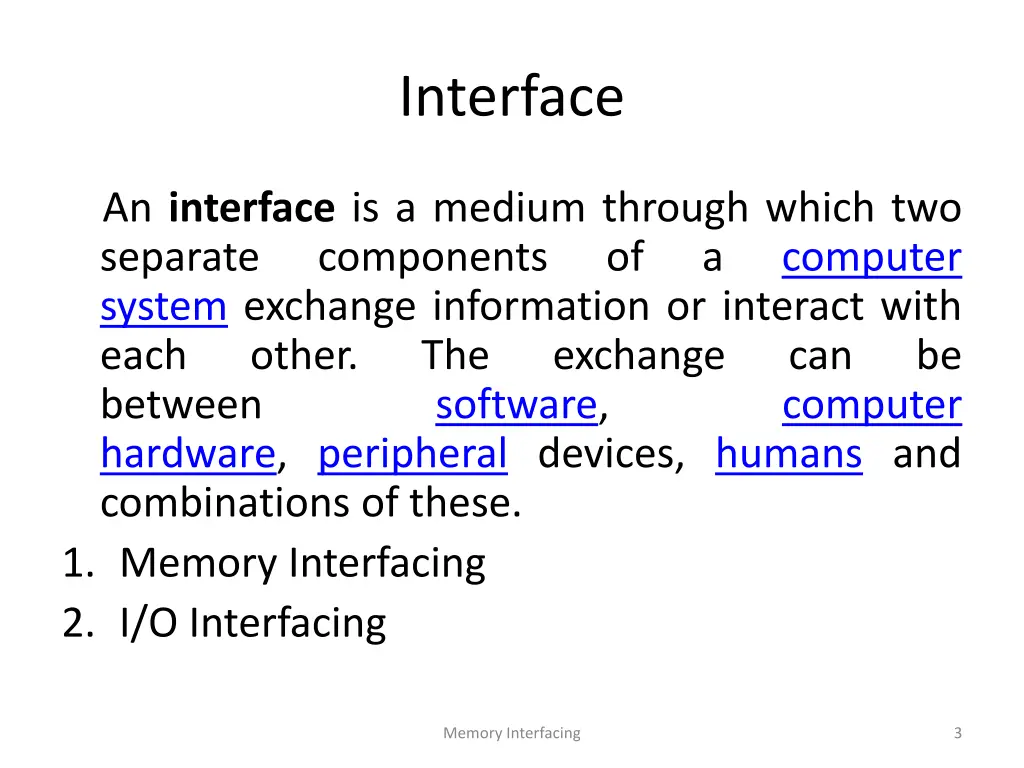 Interface

An interface is a medium through which two separate components of a computer system exchange information or interact with each other. The exchange can be between software, computer hardware, peripheral devices, humans and combinations of these.

1. Memory Interfacing
2. I/O Interfacing

Memory Interfacing

3